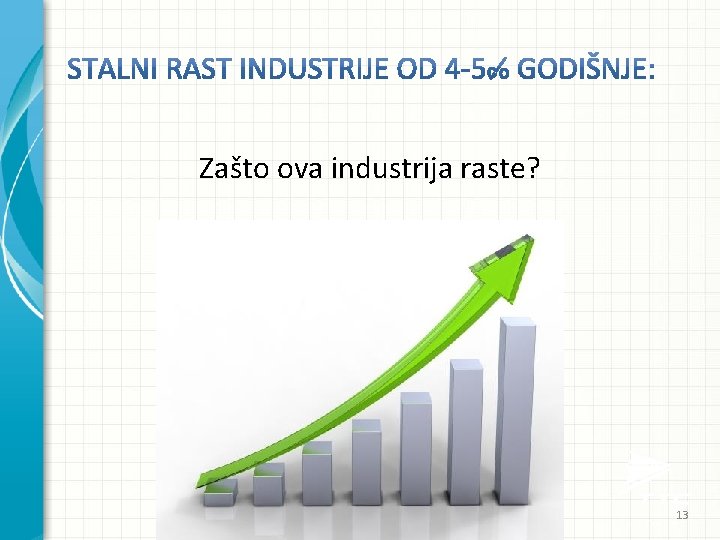 STALNI RAST INDUSTRIJE OD 4-5% GODIŠNJE:

Zašto ova industrija raste?

13